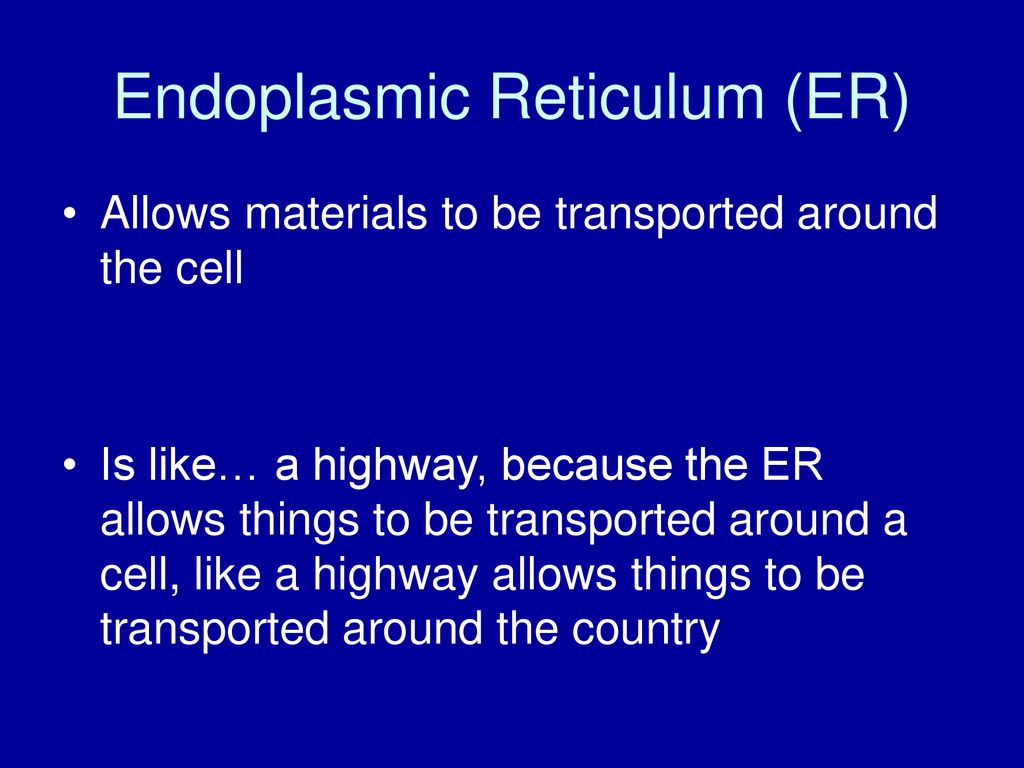 Endoplasmic Reticulum (ER)

• Allows materials to be transported around the cell

• Is like… a highway, because the ER allows things to be transported around a cell, like a highway allows things to be transported around the country